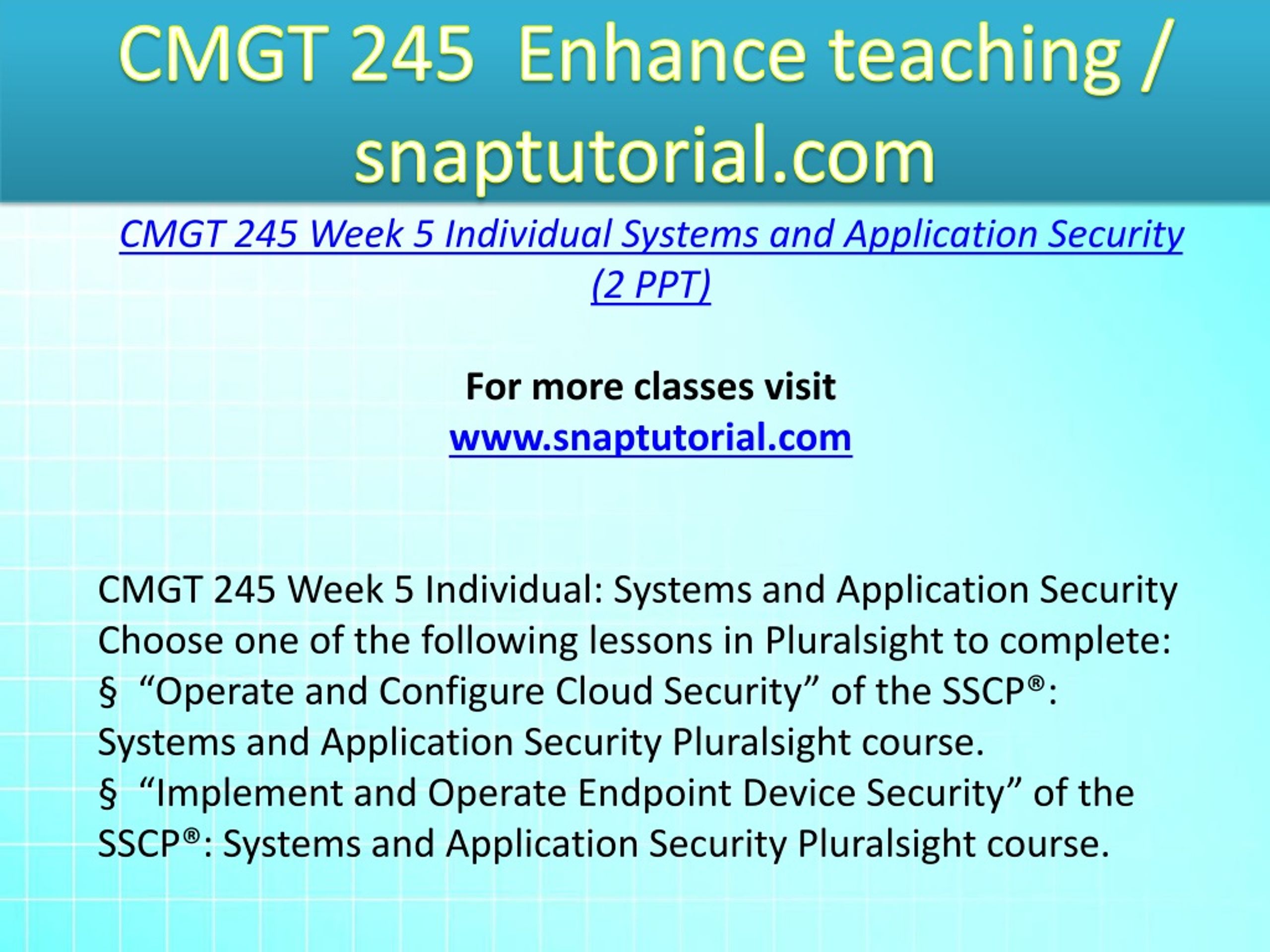 CMGT 245 Enhance teaching / snaptutorial.com

CMGT 245 Week 5 Individual Systems and Application Security (2 PPT)

For more classes visit
www.snaptutorial.com

CMGT 245 Week 5 Individual: Systems and Application Security
Choose one of the following lessons in Pluralsight to complete:
§ “Operate and Configure Cloud Security” of the SSCP®: Systems and Application Security Pluralsight course.
§ “Implement and Operate Endpoint Device Security” of the SSCP®: Systems and Application Security Pluralsight course.